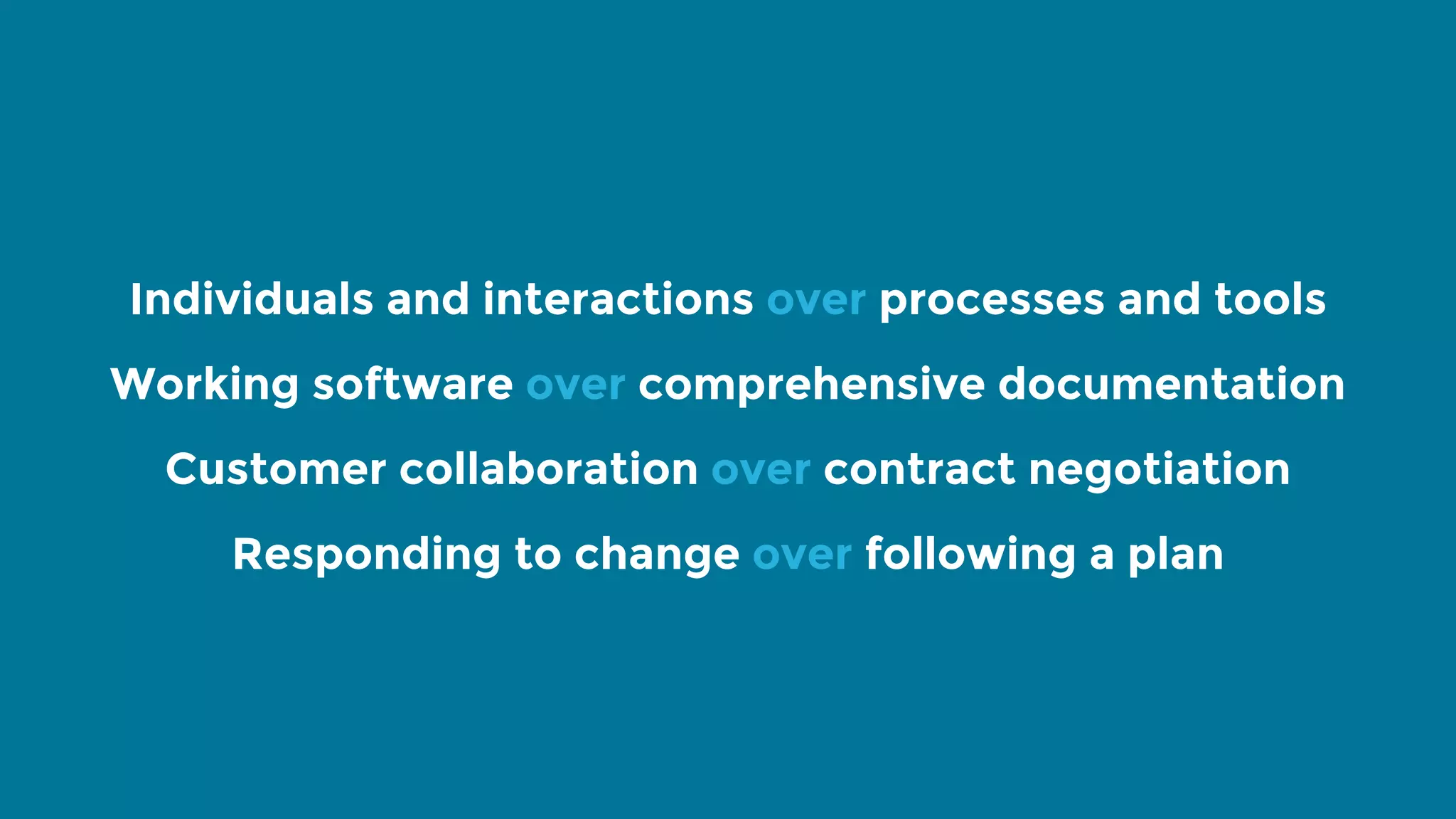 Individuals and interactions over processes and tools

Working software over comprehensive documentation

Customer collaboration over contract negotiation

Responding to change over following a plan